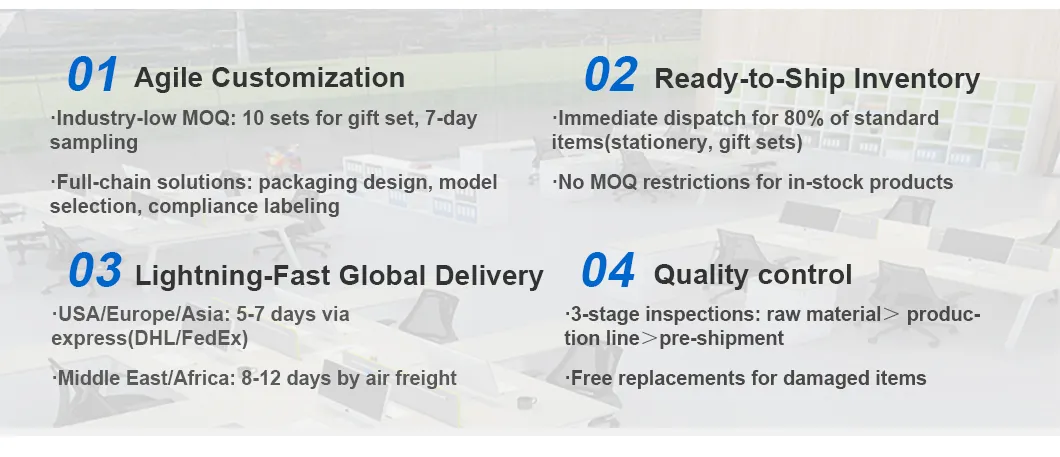 01 Agile Customization

·Industry-low MOQ: 10 sets for gift set, 7-day sampling

·Full-chain solutions: packaging design, model selection, compliance labeling

02 Ready-to-Ship Inventory

·Immediate dispatch for 80% of standard items(stationery, gift sets)

·No MOQ restrictions for in-stock products

03 Lightning-Fast Global Delivery

·USA/Europe/Asia: 5-7 days via express(DHL/FedEx)

·Middle East/Africa: 8-12 days by air freight

04 Quality control

·3-stage inspections: raw material＞ production line＞pre-shipment

·Free replacements for damaged items